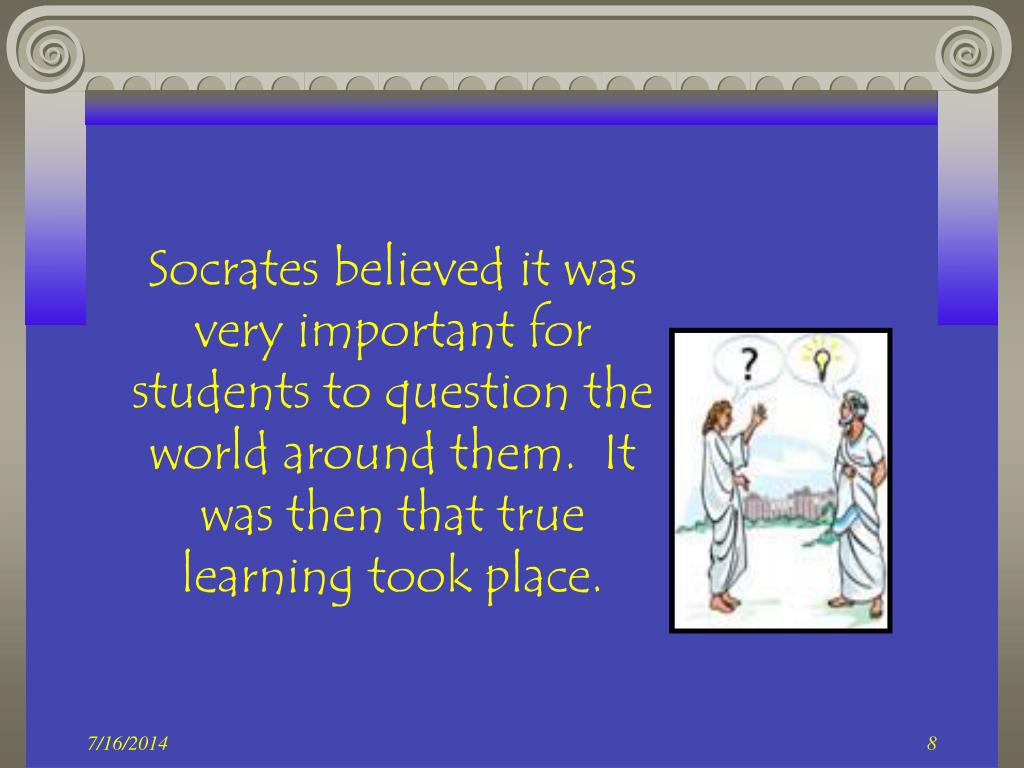 Socrates believed it was very important for students to question the world around them. It was then that true learning took place.

?

7/16/2014

8